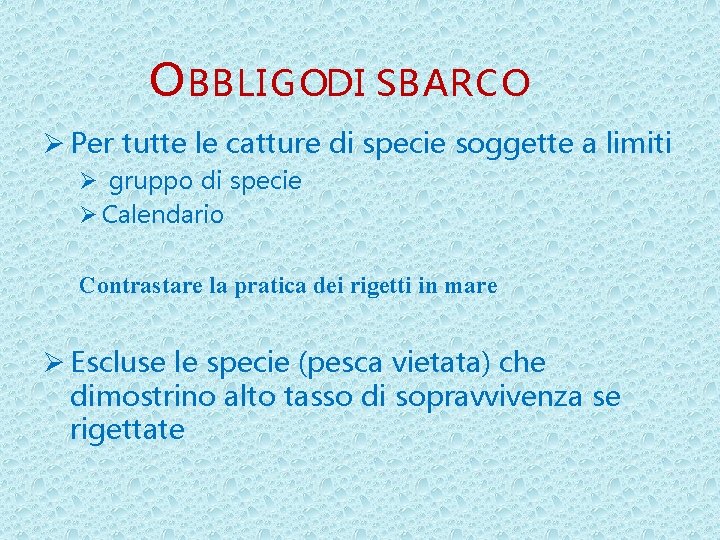 OBBLIGODI SBARCO

➢ Per tutte le catture di specie soggette a limiti

➢ gruppo di specie

➢ Calendario

Contrastare la pratica dei rigetti in mare

➢ Escluse le specie (pesca vietata) che dimostrino alto tasso di sopravvivenza se rigettate